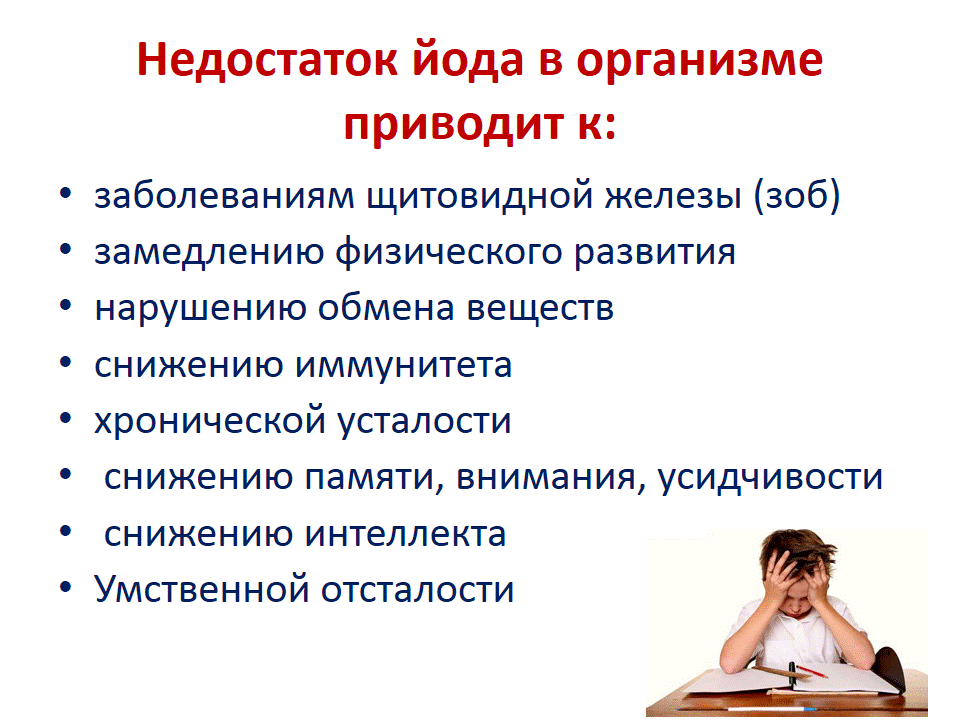 Недостаток йода в организме приводит к:

• заболеваниям щитовидной железы (зоб)
• замедлению физического развития
• нарушению обмена веществ
• снижению иммунитета
• хронической усталости
• снижению памяти, внимания, усидчивости
• снижению интеллекта
• Умственной отсталости